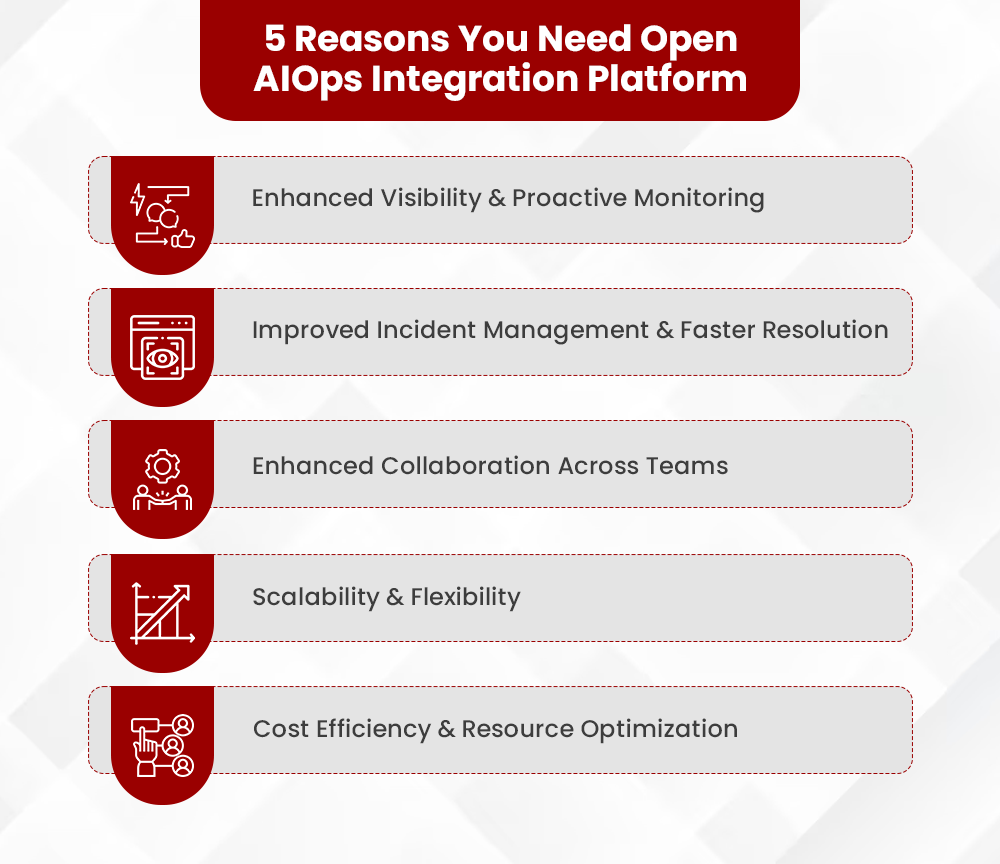 5 Reasons You Need Open AIOps Integration Platform

Enhanced Visibility & Proactive Monitoring

Improved Incident Management & Faster Resolution

Enhanced Collaboration Across Teams

Scalability & Flexibility

Cost Efficiency & Resource Optimization